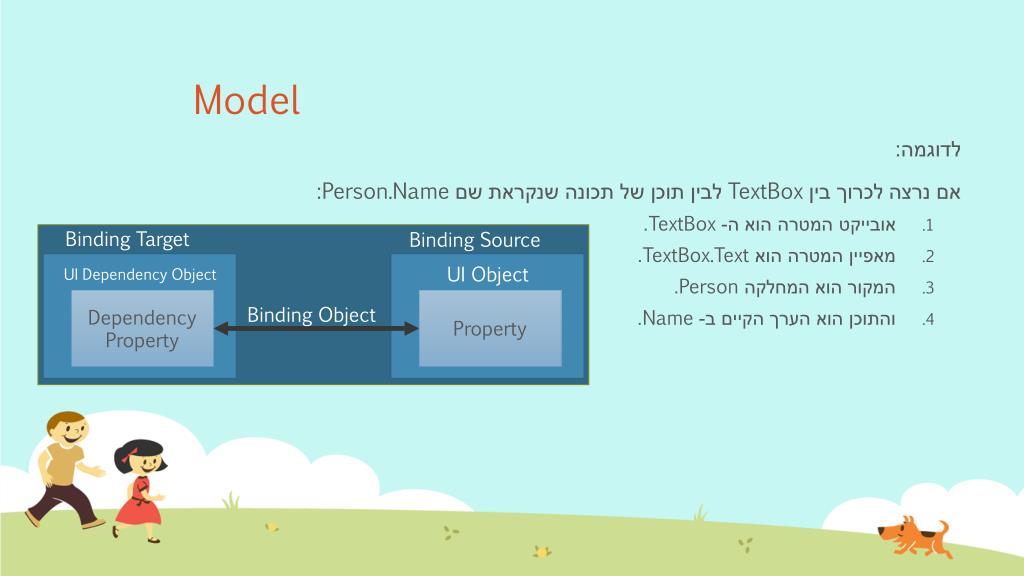 Model

לדוגמה:

אם נרצה לכרוך בין TextBox לבין תוכן של תכונה שנקראת שם Person.Name:

1. אובייקט המטרה הוא ה- TextBox.
2. מאפיין המטרה הוא TextBox.Text.
3. המקור הוא המחלקה Person.
4. והתוכן הוא הערך הקיים ב- Name.

Binding Target
UI Dependency Object
Dependency Property
Binding Object
Binding Source
UI Object
Property